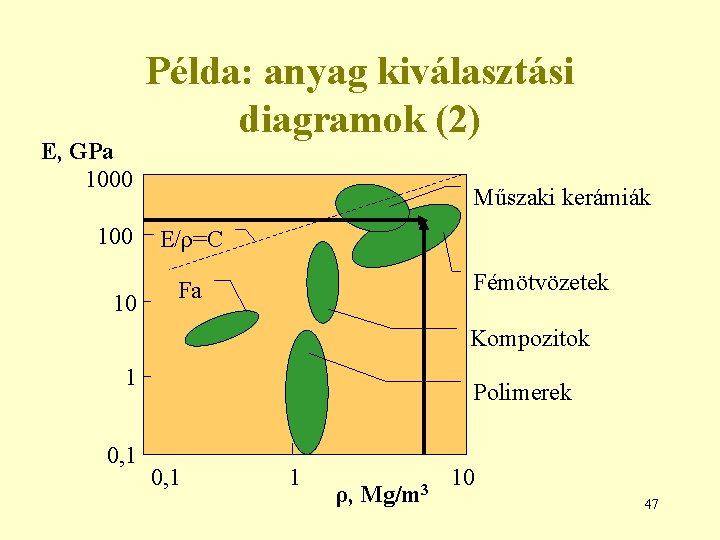 Példa: anyag kiválasztási diagramok (2)

E, GPa

1000

100

10

1

0,1

E/ρ=C

Fa

Műszaki kerámiák

Fémötvözetek

Kompozitok

Polimerek

0,1

1

10

ρ, Mg/m$^3$

47